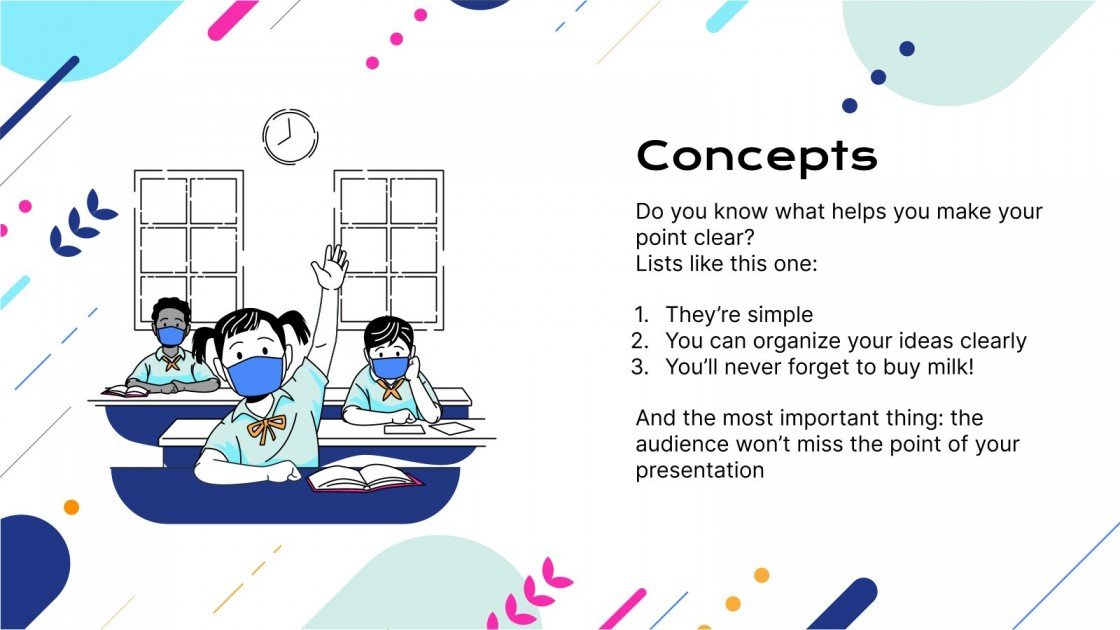 Concepts

Do you know what helps you make your point clear?
Lists like this one:

1. They're simple
2. You can organize your ideas clearly
3. You'll never forget to buy milk!

And the most important thing: the audience won't miss the point of your presentation